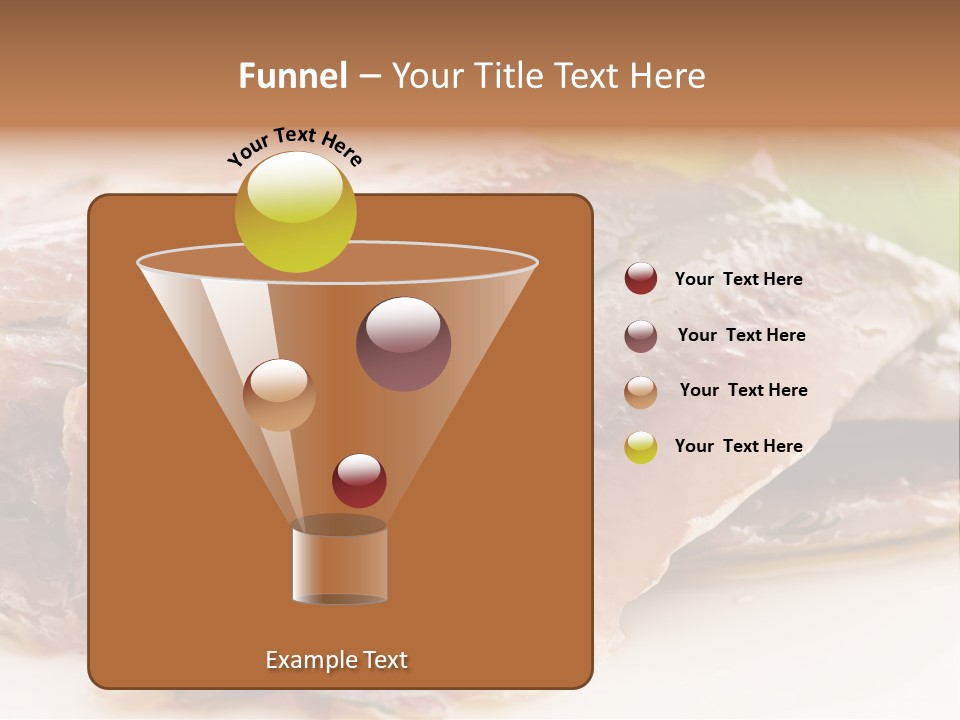 Funnel – Your Title Text Here

Your Text Here

Example Text

Your Text Here

Your Text Here

Your Text Here

Your Text Here